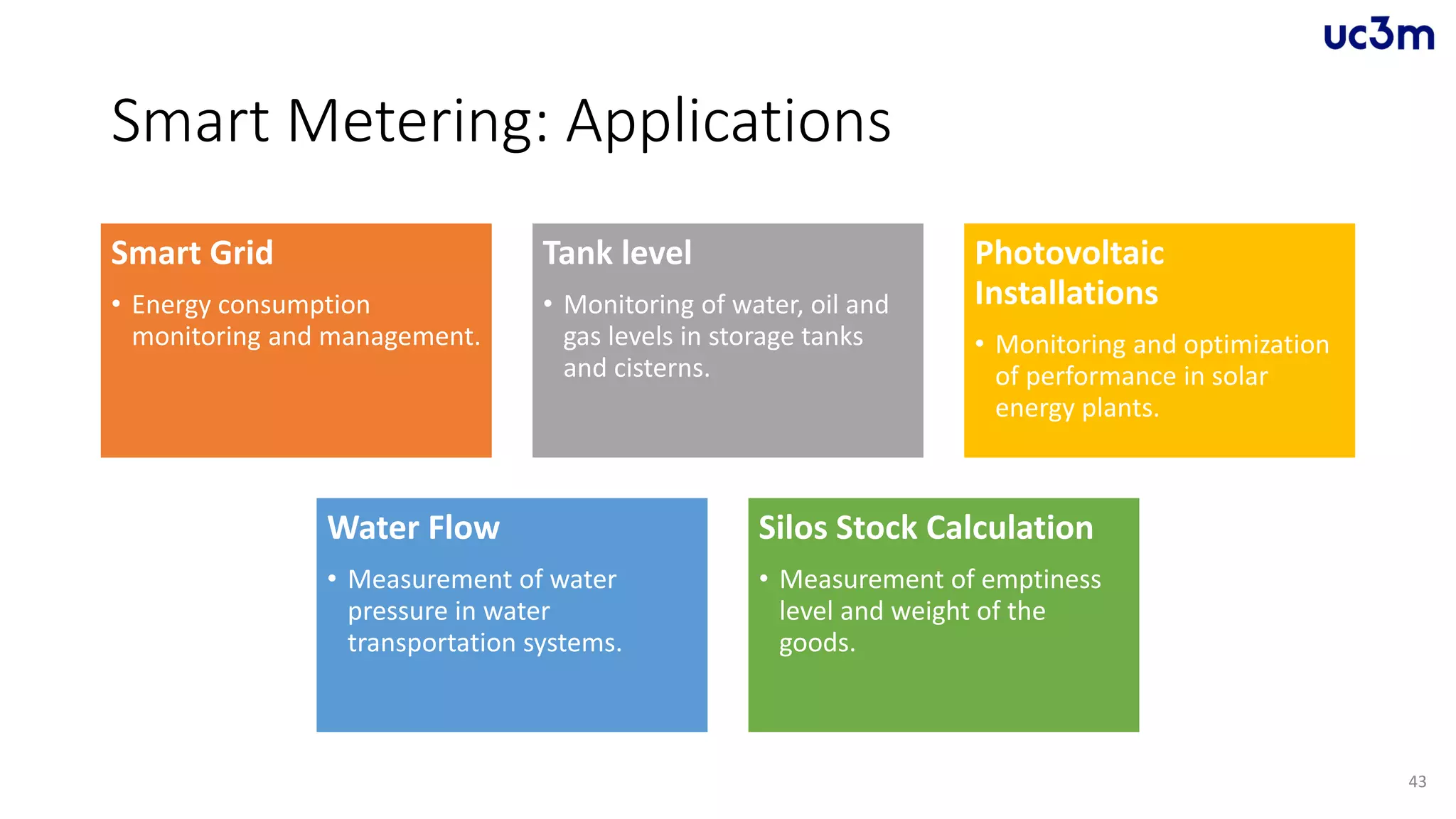 uc3m

Smart Metering: Applications

Smart Grid

• Energy consumption monitoring and management.

Tank level

• Monitoring of water, oil and gas levels in storage tanks and cisterns.

Photovoltaic Installations

• Monitoring and optimization of performance in solar energy plants.

Water Flow

• Measurement of water pressure in water transportation systems.

Silos Stock Calculation

• Measurement of emptiness level and weight of the goods.

43